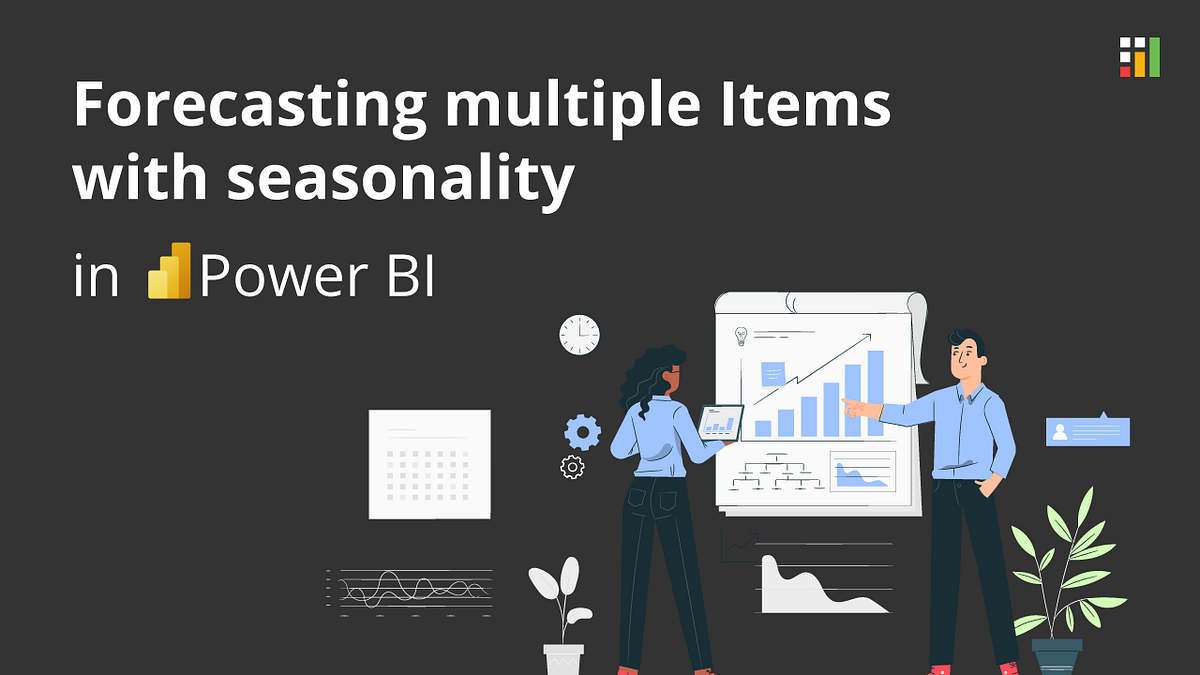 Forecasting multiple Items with seasonality

in Power BI